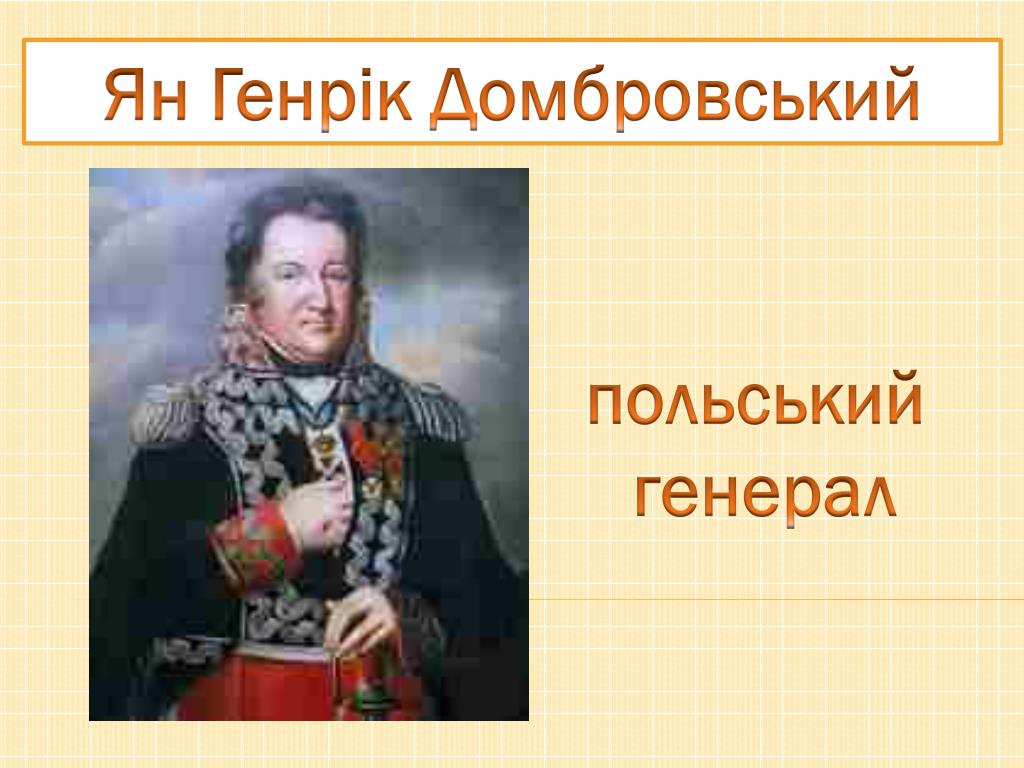 Ян Генрік Домбровський

польський генерал